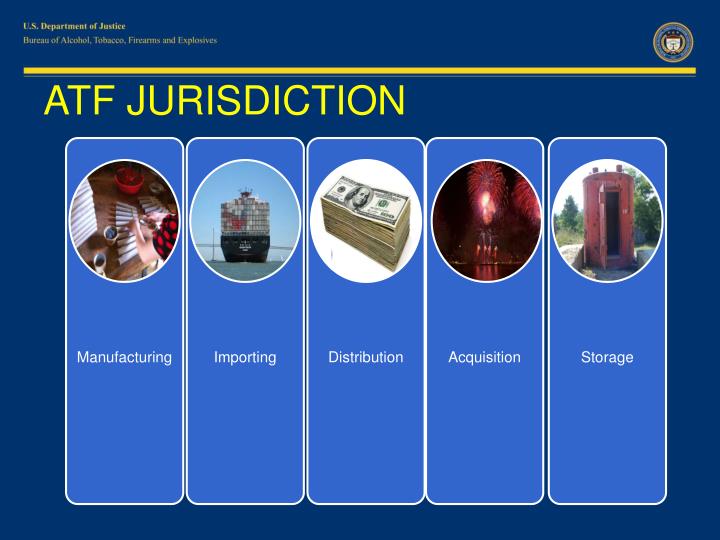 U.S. Department of Justice
Bureau of Alcohol, Tobacco, Firearms and Explosives

ATF JURISDICTION

Manufacturing

Importing

Distribution

Acquisition

Storage